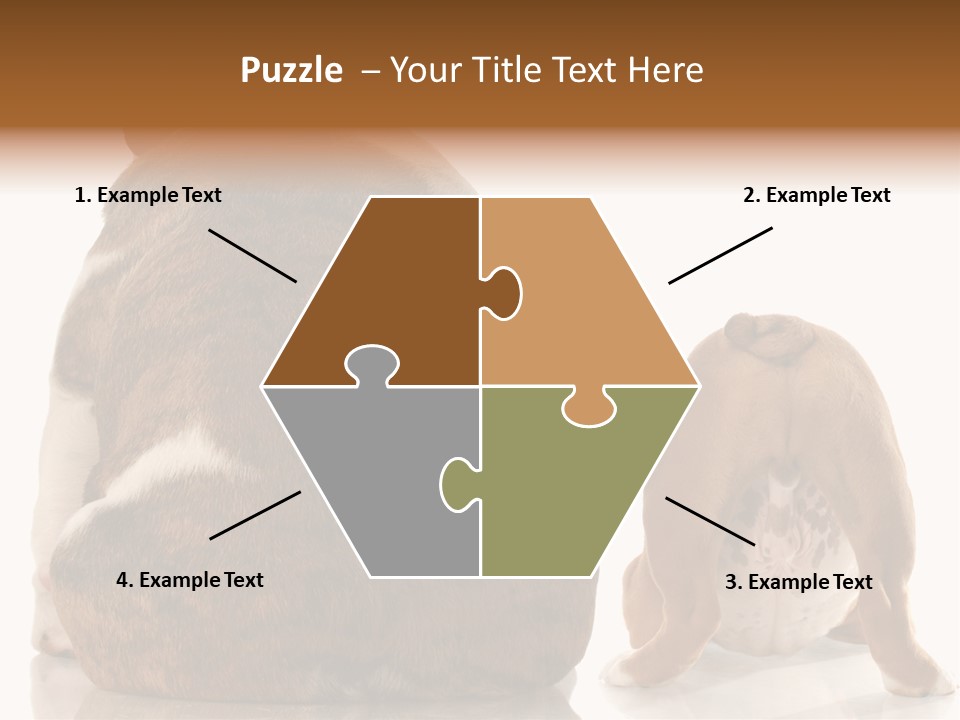 Puzzle – Your Title Text Here

1. Example Text

2. Example Text

4. Example Text

3. Example Text